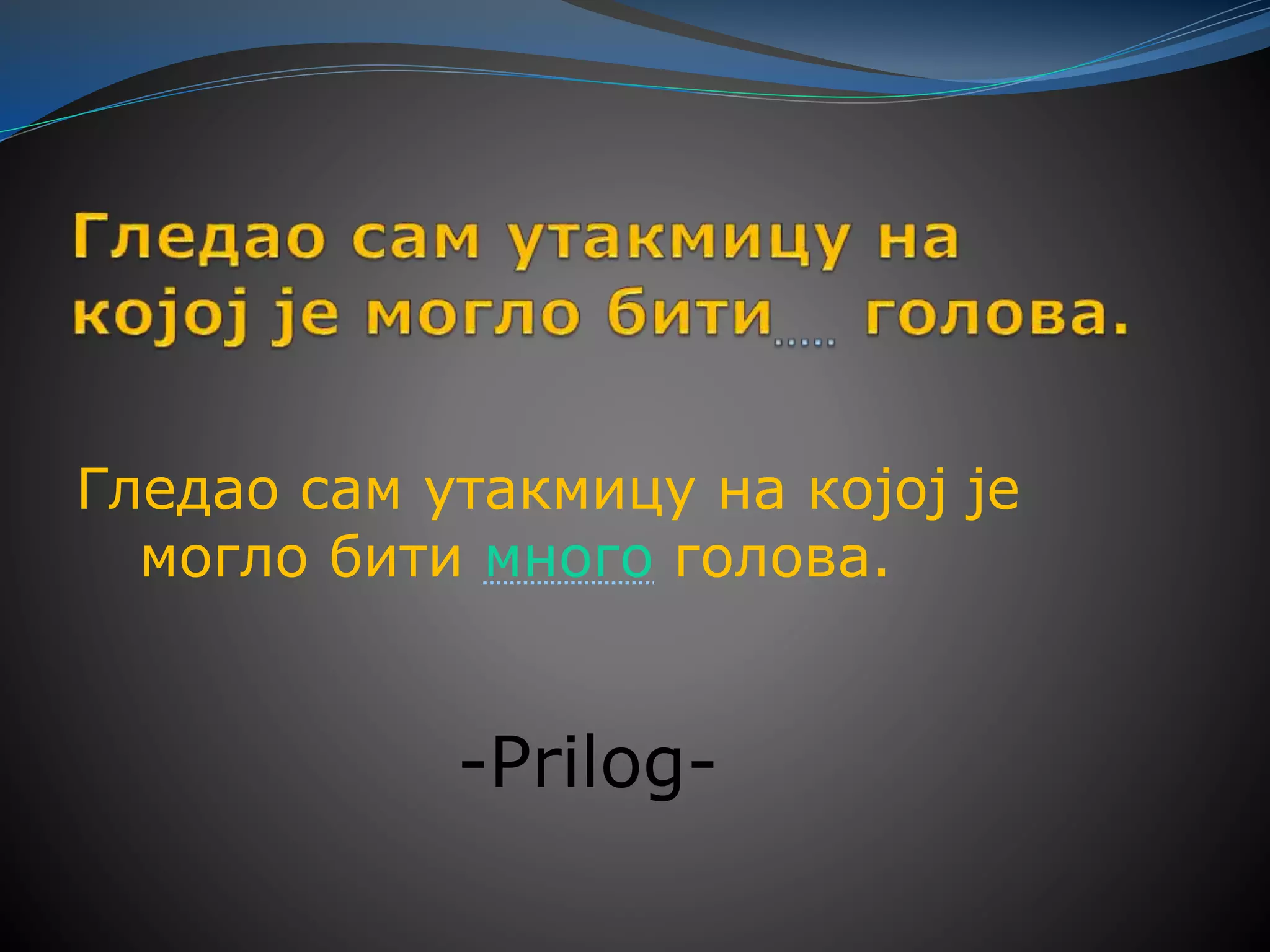 Гледао сам утакмицу на којој је могло бити..... голова.

Гледао сам утакмицу на којој је могло бити много голова.

-Prilog-